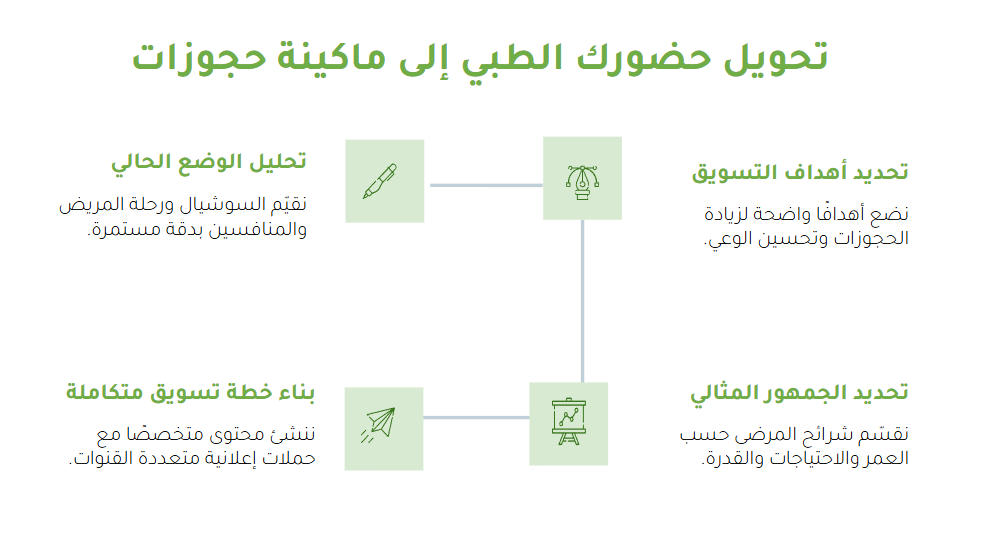 تحويل حضورك الطبي إلى ماكينة حجوزات

تحديد أهداف التسويق

نضع أهدافًا واضحة لزيادة الحجوزات وتحسين الوعي.

تحليل الوضع الحالي

نقيّم السوشيال ورحلة المريض والمنافسين بدقة مستمرة.

تحديد الجمهور المثالي

نقسّم شرائح المرضى حسب العمر والاحتياجات والقدرة.

بناء خطة تسويق متكاملة

ننشئ محتوى متخصصًا مع حملات إعلانية متعددة القنوات.